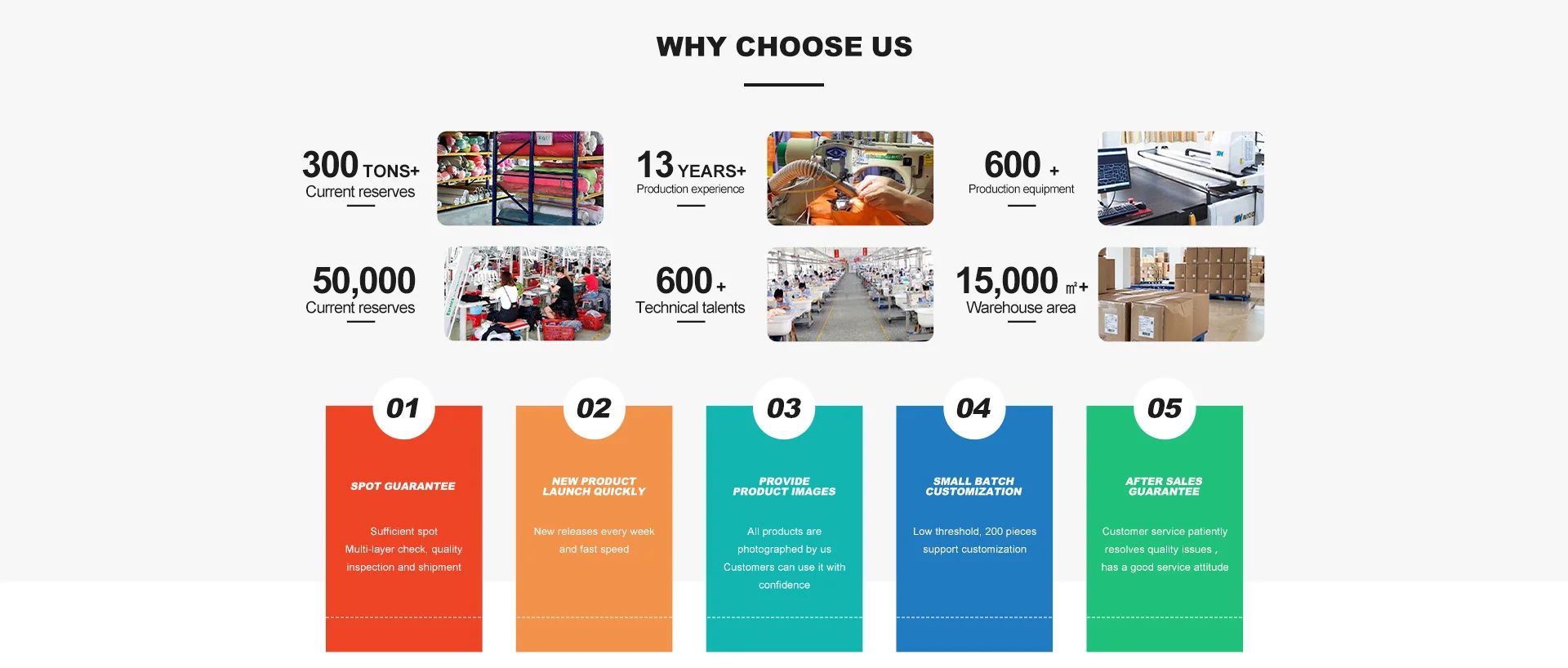 WHY CHOOSE US

300 TONS+
Current reserves

13 YEARS+
Production experience

600 +
Production equipment

50,000
Current reserves

600+
Technical talents

15,000 ㎡+
Warehouse area

01
SPOT GUARANTEE
Sufficient spot
Multi-layer check, quality inspection and shipment

02
NEW PRODUCT LAUNCH QUICKLY
New releases every week and fast speed

03
PROVIDE PRODUCT IMAGES
All products are photographed by us
Customers can use it with confidence

04
SMALL BATCH CUSTOMIZATION
Low threshold, 200 pieces support customization

05
AFTER SALES GUARANTEE
Customer service patiently resolves quality issues ,
has a good service attitude